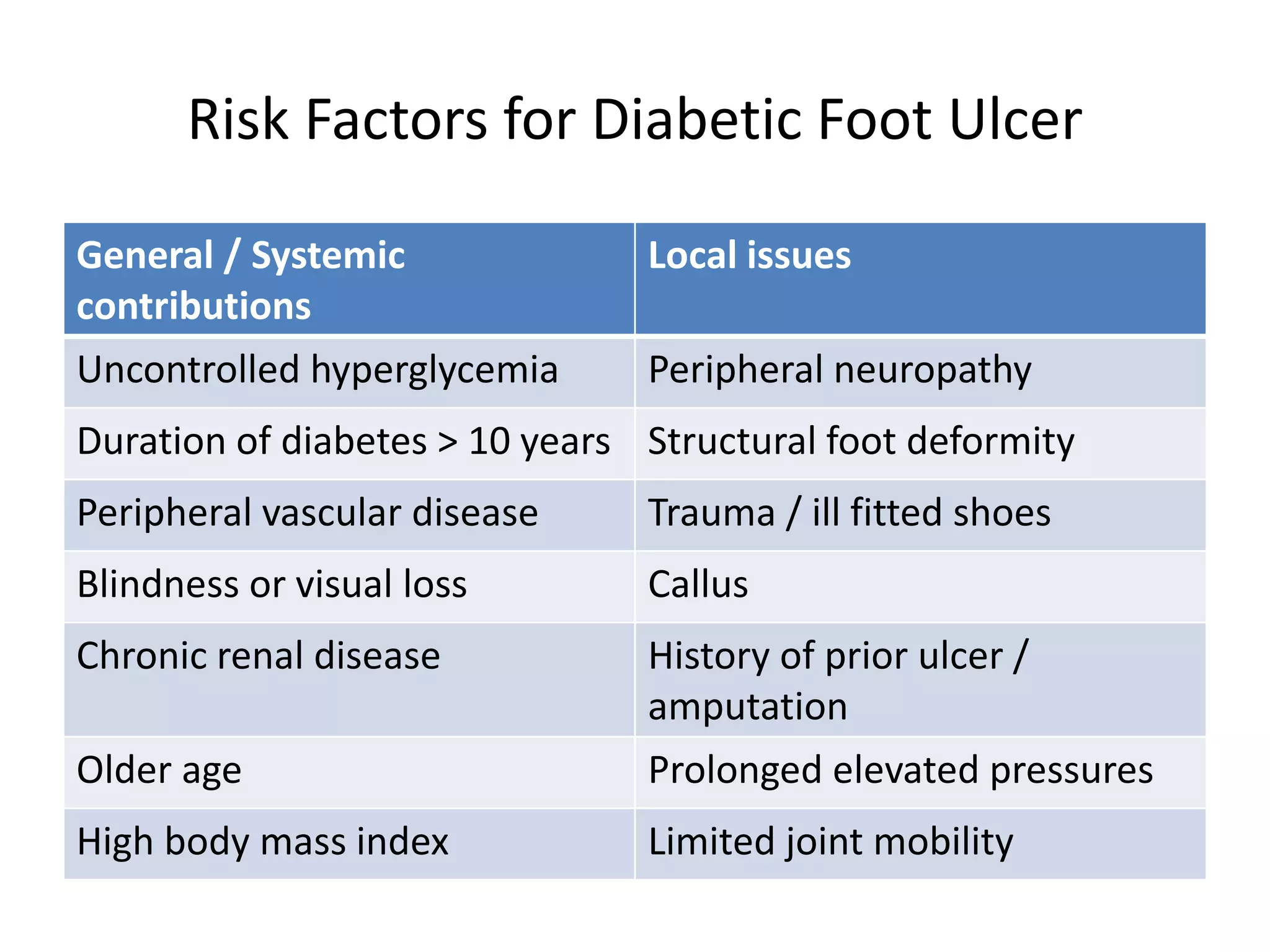 Risk Factors for Diabetic Foot Ulcer

| General / Systemic contributions | Local issues |
|---|---|
| Uncontrolled hyperglycemia | Peripheral neuropathy |
| Duration of diabetes > 10 years | Structural foot deformity |
| Peripheral vascular disease | Trauma / ill fitted shoes |
| Blindness or visual loss | Callus |
| Chronic renal disease | History of prior ulcer / amputation |
| Older age | Prolonged elevated pressures |
| High body mass index | Limited joint mobility |